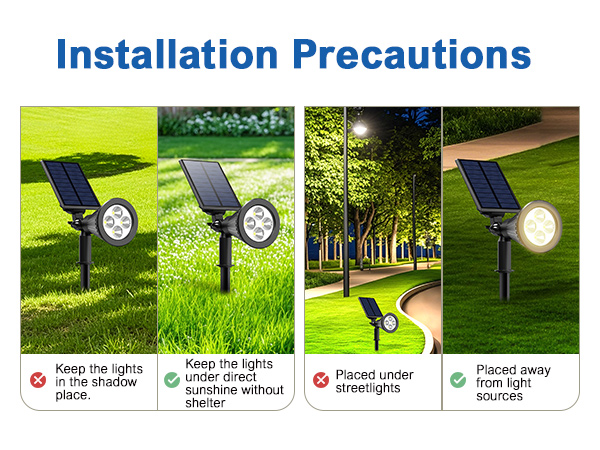 Installation Precautions

Keep the lights in the shadow place.

Keep the lights under direct sunshine without shelter

Placed under streetlights

Placed away from light sources